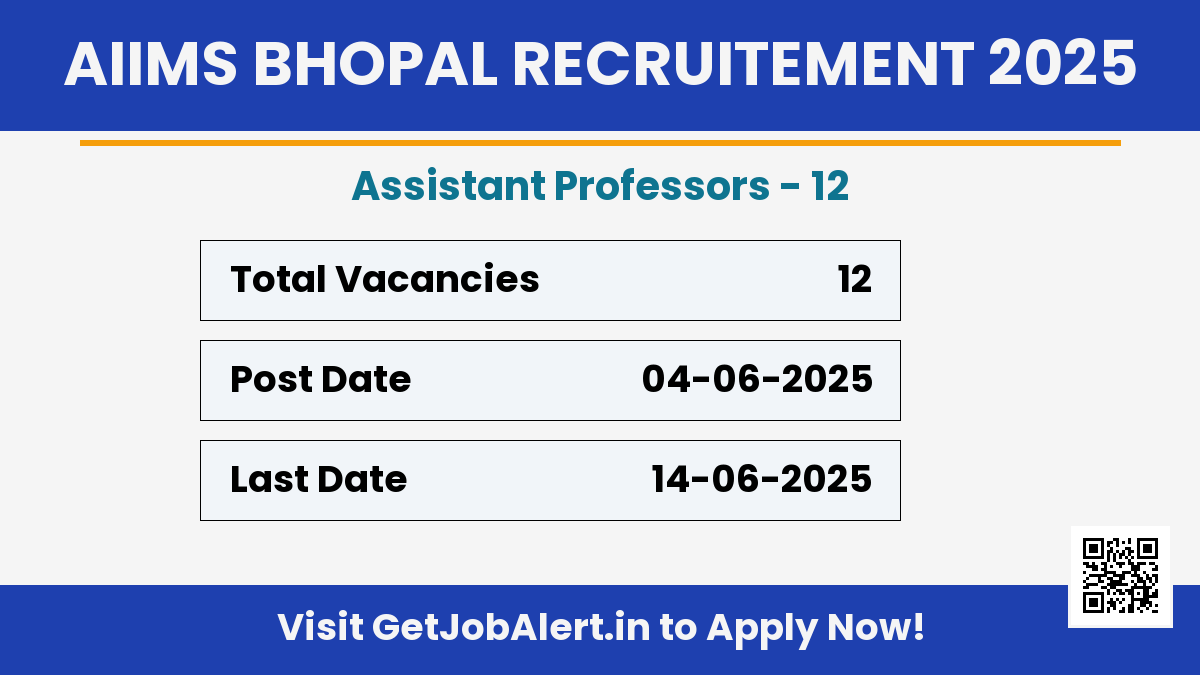 AIIMS BHOPAL RECRUITEMENT 2025

Assistant Professors - 12

| Total Vacancies | 12 |
|---|---|
| Post Date | 04-06-2025 |
| Last Date | 14-06-2025 |

Visit GetJobAlert.in to Apply Now!